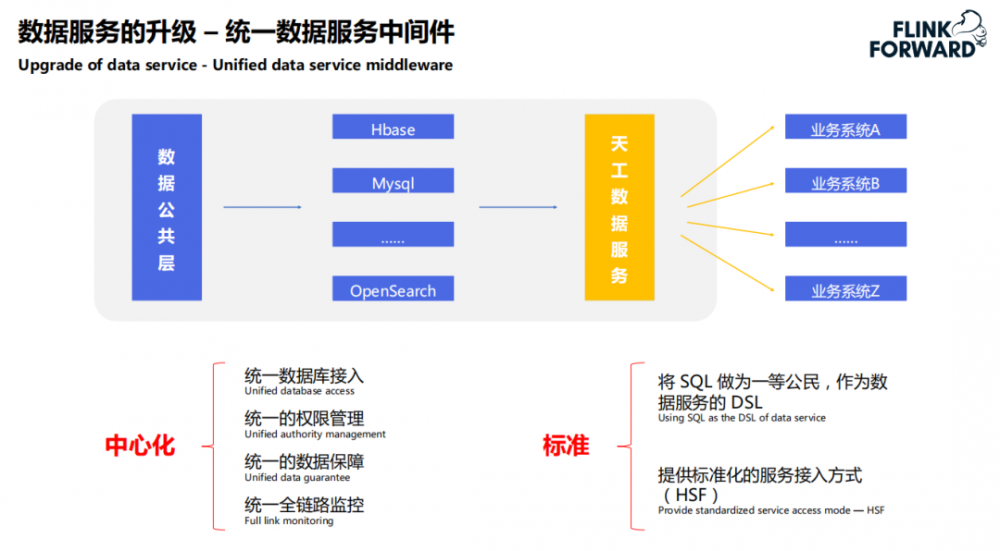 数据服务的升级 – 统一数据服务中间件
Upgrade of data service - Unified data service middleware

FLINK FORWARD

数据公共层

Hbase
Mysql
......
OpenSearch

天工数据服务

业务系统A
业务系统B
......
业务系统Z

中心化

统一数据库接入
Unified database access
统一的权限管理
Unified authority management
统一的数据保障
Unified data guarantee
统一全链路监控
Full link monitoring

标准

将 SQL 做为一等公民，作为数据服务的 DSL
Using SQL as the DSL of data service

提供标准化的服务接入方式（HSF）
Provide standardized service access mode — HSF